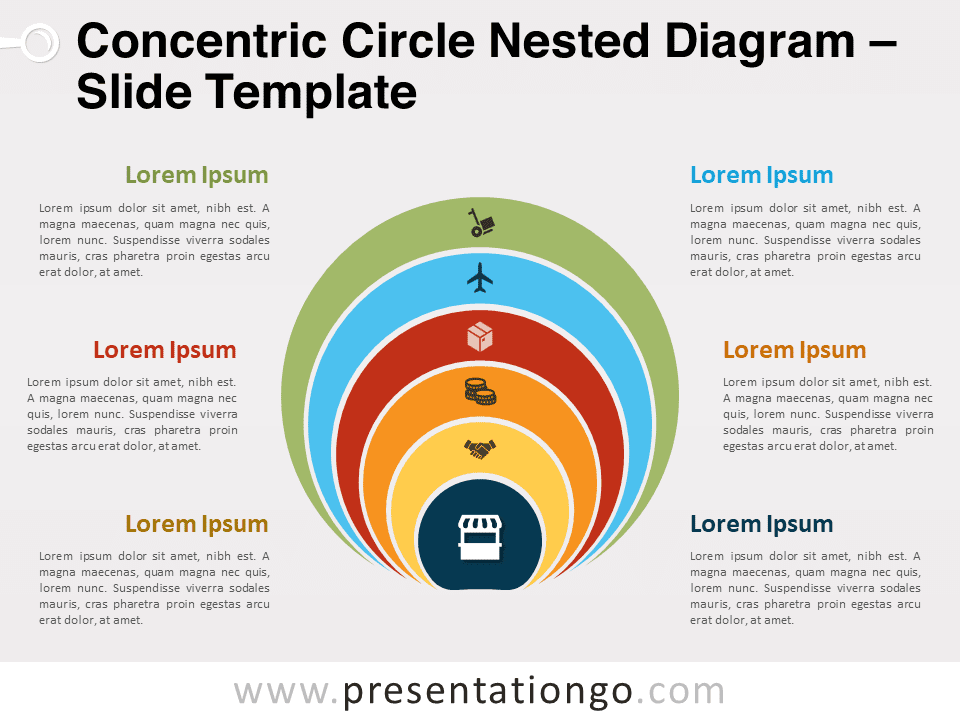 Concentric Circle Nested Diagram – Slide Template

Lorem Ipsum

Lorem ipsum dolor sit amet, nibh est. A magna maecenas, quam magna nec quis, lorem nunc. Suspendisse viverra sodales mauris, cras pharetra proin egestas arcu erat dolor, at amet.

Lorem Ipsum

Lorem ipsum dolor sit amet, nibh est. A magna maecenas, quam magna nec quis, lorem nunc. Suspendisse viverra sodales mauris, cras pharetra proin egestas arcu erat dolor, at amet.

Lorem Ipsum

Lorem ipsum dolor sit amet, nibh est. A magna maecenas, quam magna nec quis, lorem nunc. Suspendisse viverra sodales mauris, cras pharetra proin egestas arcu erat dolor, at amet.

Lorem Ipsum

Lorem ipsum dolor sit amet, nibh est. A magna maecenas, quam magna nec quis, lorem nunc. Suspendisse viverra sodales mauris, cras pharetra proin egestas arcu erat dolor, at amet.

Lorem Ipsum

Lorem ipsum dolor sit amet, nibh est. A magna maecenas, quam magna nec quis, lorem nunc. Suspendisse viverra sodales mauris, cras pharetra proin egestas arcu erat dolor, at amet.

Lorem Ipsum

Lorem ipsum dolor sit amet, nibh est. A magna maecenas, quam magna nec quis, lorem nunc. Suspendisse viverra sodales mauris, cras pharetra proin egestas arcu erat dolor, at amet.

www.presentationgo.com